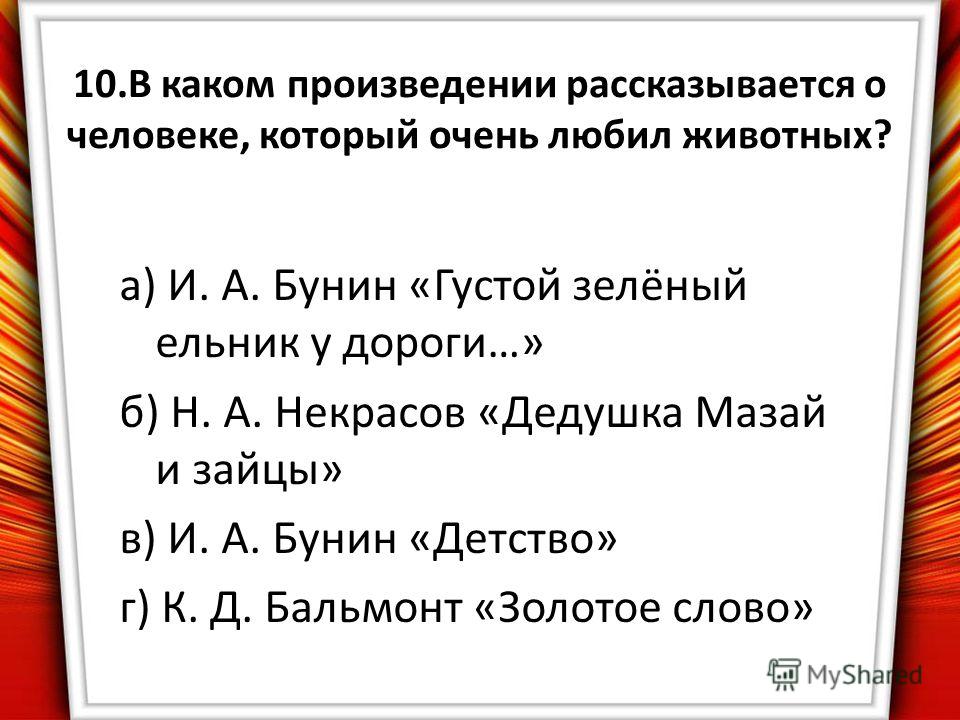 10.В каком произведении рассказывается о человеке, который очень любил животных?

а) И. А. Бунин «Густой зелёный ельник у дороги…»

б) Н. А. Некрасов «Дедушка Мазай и зайцы»

в) И. А. Бунин «Детство»

г) К. Д. Бальмонт «Золотое слово»

MyShared